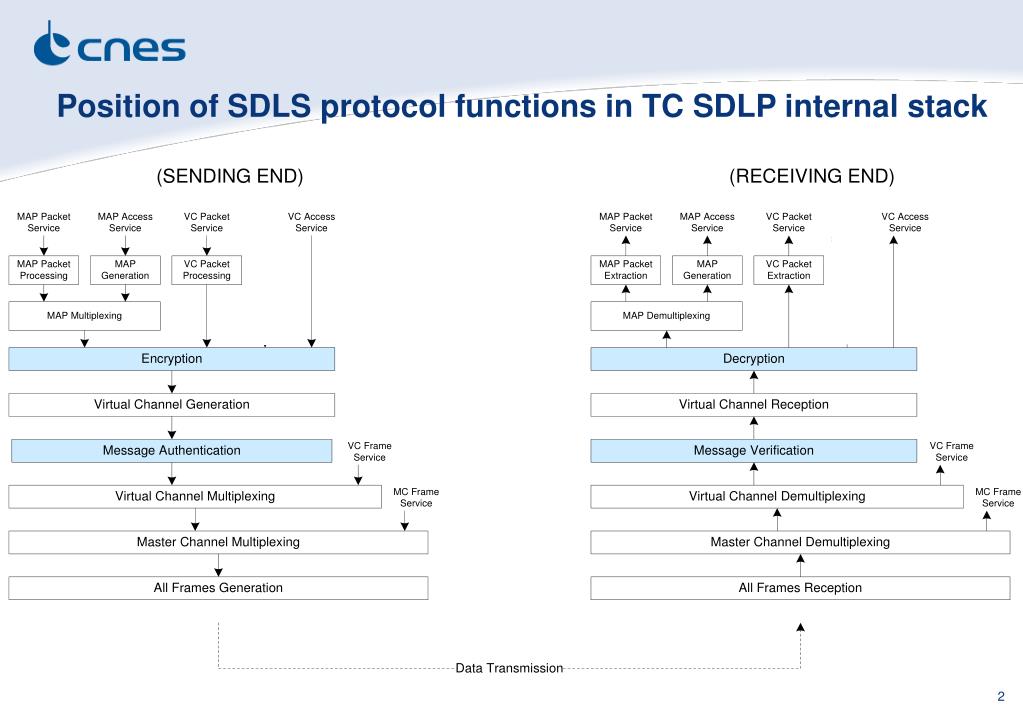 cnes

Position of SDLS protocol functions in TC SDLP internal stack

(SENDING END)

MAP Packet Service
MAP Access Service
VC Packet Service
VC Access Service

MAP Packet Processing
MAP Generation
VC Packet Processing

MAP Multiplexing

Encryption

Virtual Channel Generation

Message Authentication

VC Frame Service

Virtual Channel Multiplexing

MC Frame Service

Master Channel Multiplexing

All Frames Generation

(RECEIVING END)

MAP Packet Service
MAP Access Service
VC Packet Service
VC Access Service

MAP Packet Extraction
MAP Generation
VC Packet Extraction

MAP Demultiplexing

Decryption

Virtual Channel Reception

Message Verification

VC Frame Service

Virtual Channel Demultiplexing

MC Frame Service

Master Channel Demultiplexing

All Frames Reception

Data Transmission

2